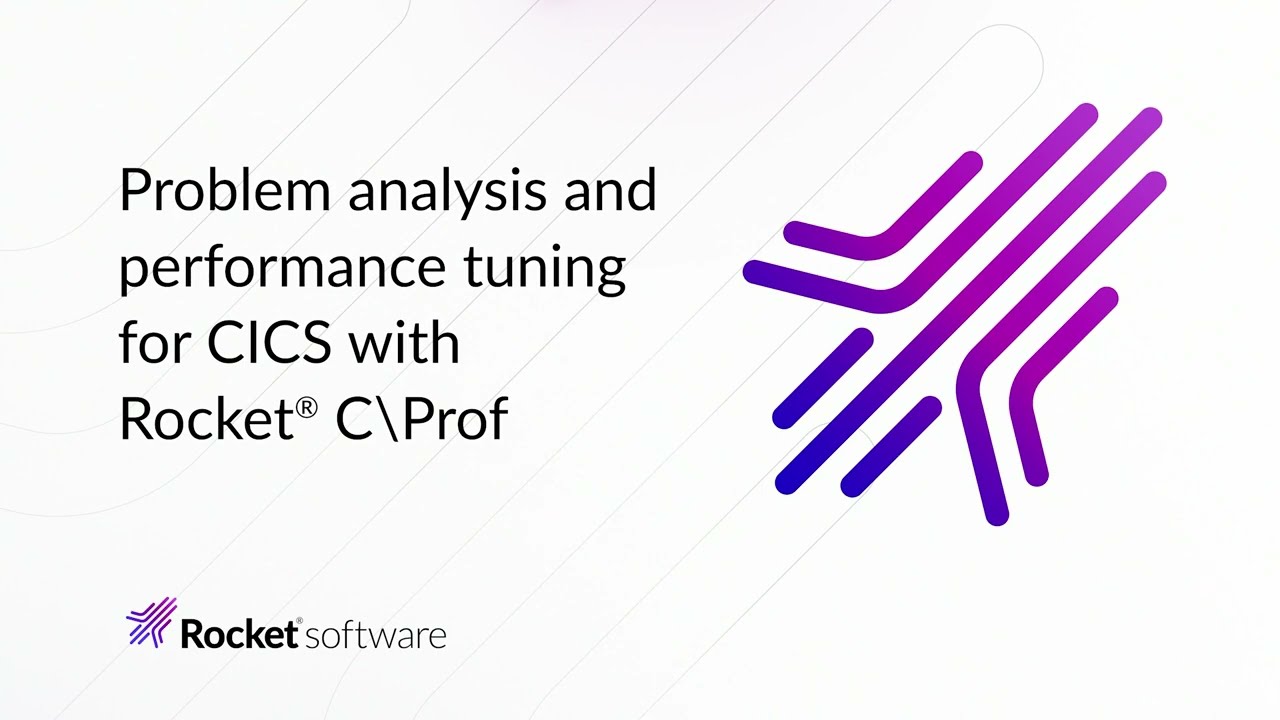 Problem analysis and performance tuning for CICS with Rocket® C\Prof

Rocket® software